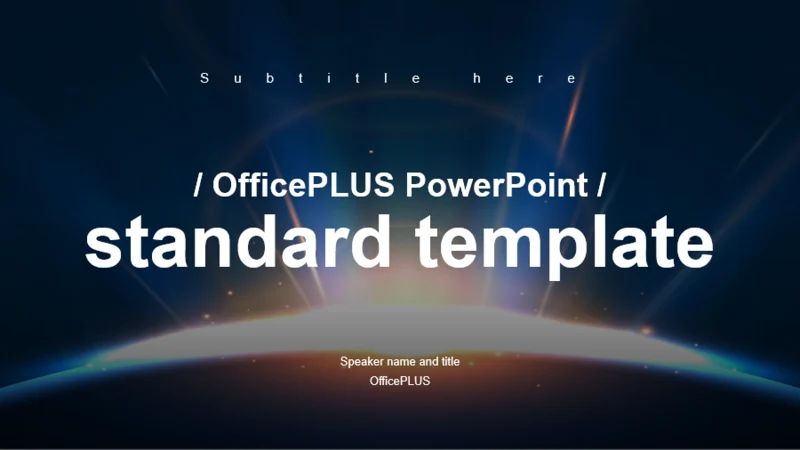 Subtitle here

/ OfficePLUS PowerPoint /

standard template

Speaker name and title
OfficePLUS